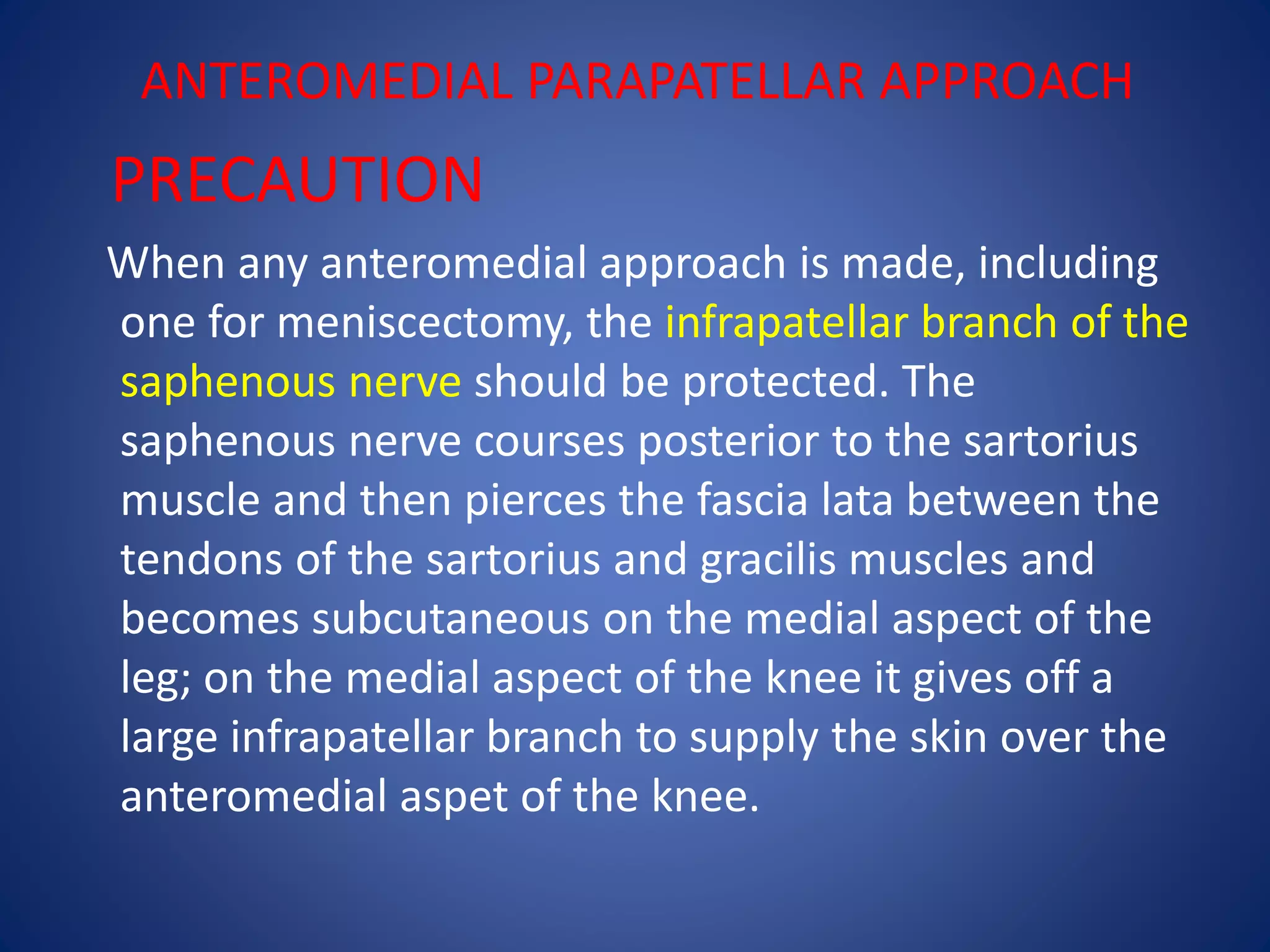 ANTEROMEDIAL PARAPATELLAR APPROACH

PRECAUTION

When any anteromedial approach is made, including one for meniscectomy, the infrapatellar branch of the saphenous nerve should be protected. The saphenous nerve courses posterior to the sartorius muscle and then pierces the fascia lata between the tendons of the sartorius and gracilis muscles and becomes subcutaneous on the medial aspect of the leg; on the medial aspect of the knee it gives off a large infrapatellar branch to supply the skin over the anteromedial aspet of the knee.